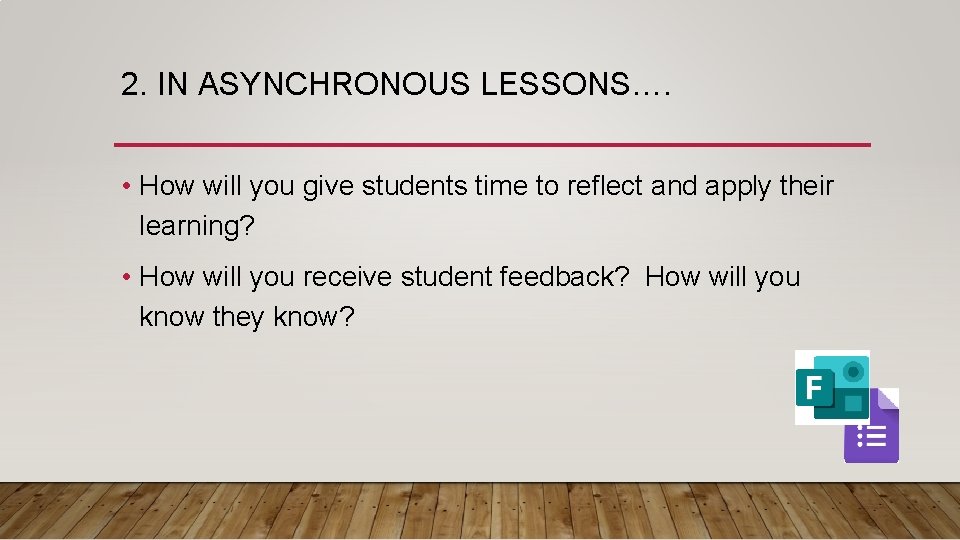 2. IN ASYNCHRONOUS LESSONS….

• How will you give students time to reflect and apply their learning?

• How will you receive student feedback? How will you know they know?

F